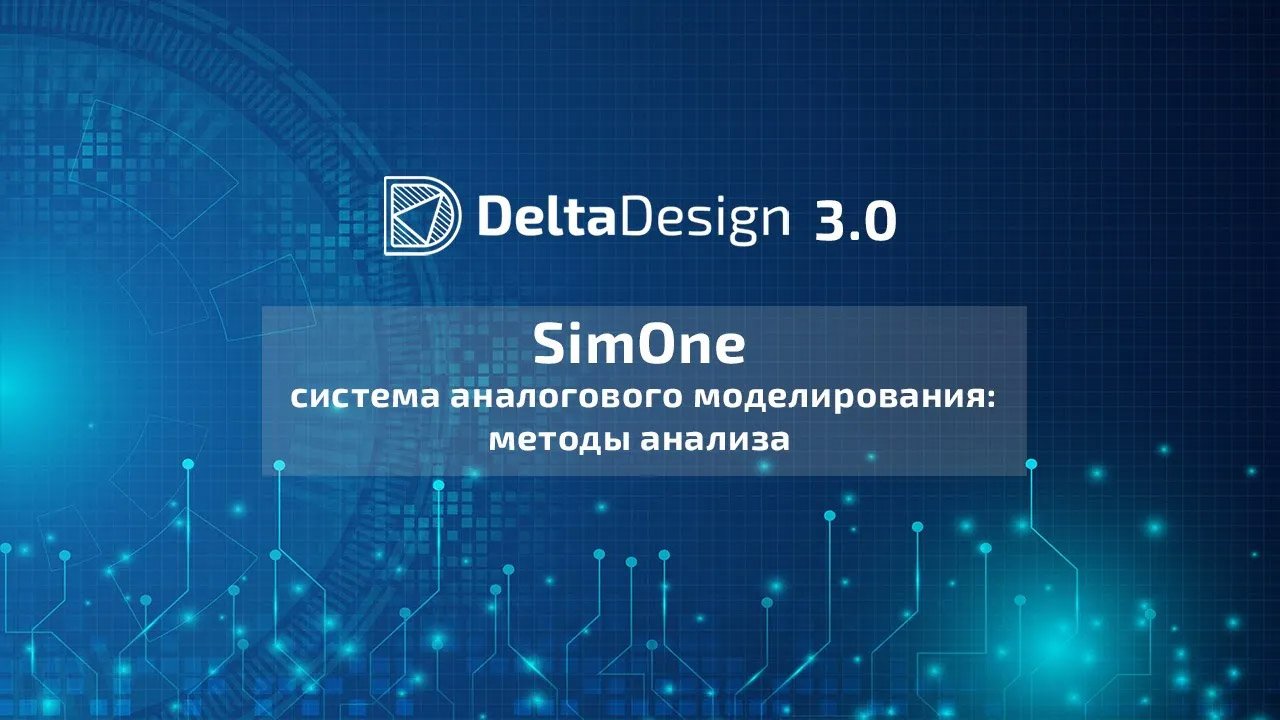 DeltaDesign 3.0

SimOne
система аналогового моделирования:
методы анализа